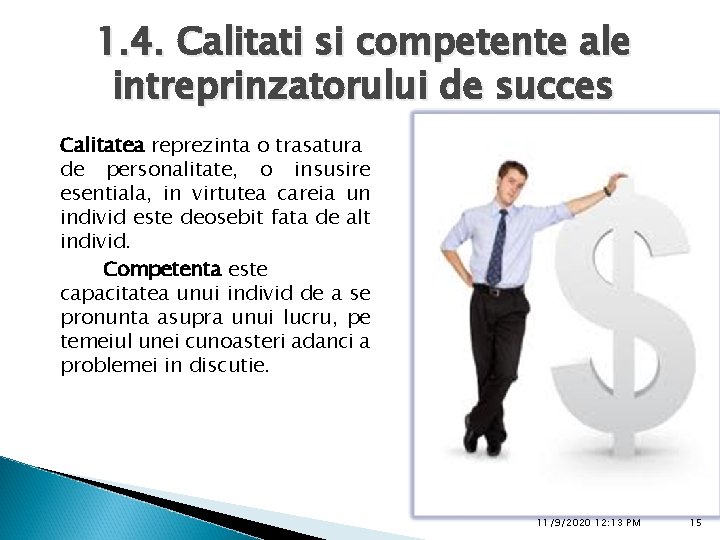 1.4. Calitati si competente ale intreprinzatorului de succes

Calitatea reprezinta o trasatura de personalitate, o insusire esentiala, in virtutea careia un individ este deosebit fata de alt individ.

Competenta este capacitatea unui individ de a se pronunta asupra unui lucru, pe temeiul unei cunoasteri adanci a problemei in discutie.

11/9/2020 12:13 PM

15